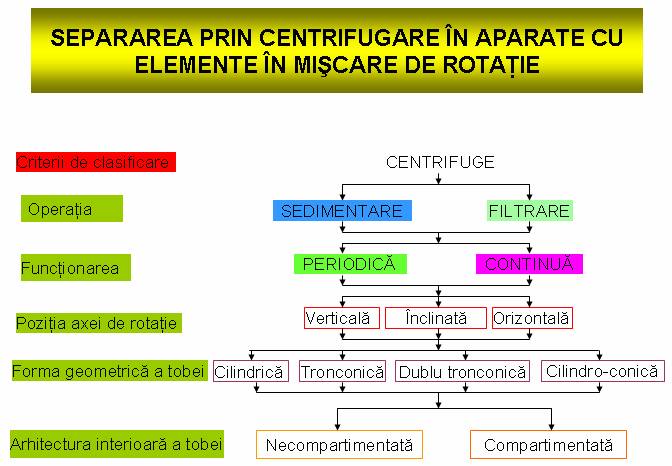 SEPARAREA PRIN CENTRIFUGARE ÎN APARATE CU ELEMENTE ÎN MIŞCARE DE ROTAȚIE

Criterii de clasificare

CENTRIFUGE

Operația

SEDIMENTARE

FILTRARE

Funcționarea

PERIODICĂ

CONTINUĂ

Poziția axei de rotație

Verticală

Înclinată

Orizontală

Forma geometrică a tobei

Cilindrică

Tronconică

Dublu tronconică

Cilindro-conică

Arhitectura interioară a tobei

Necompartimentată

Compartimentată